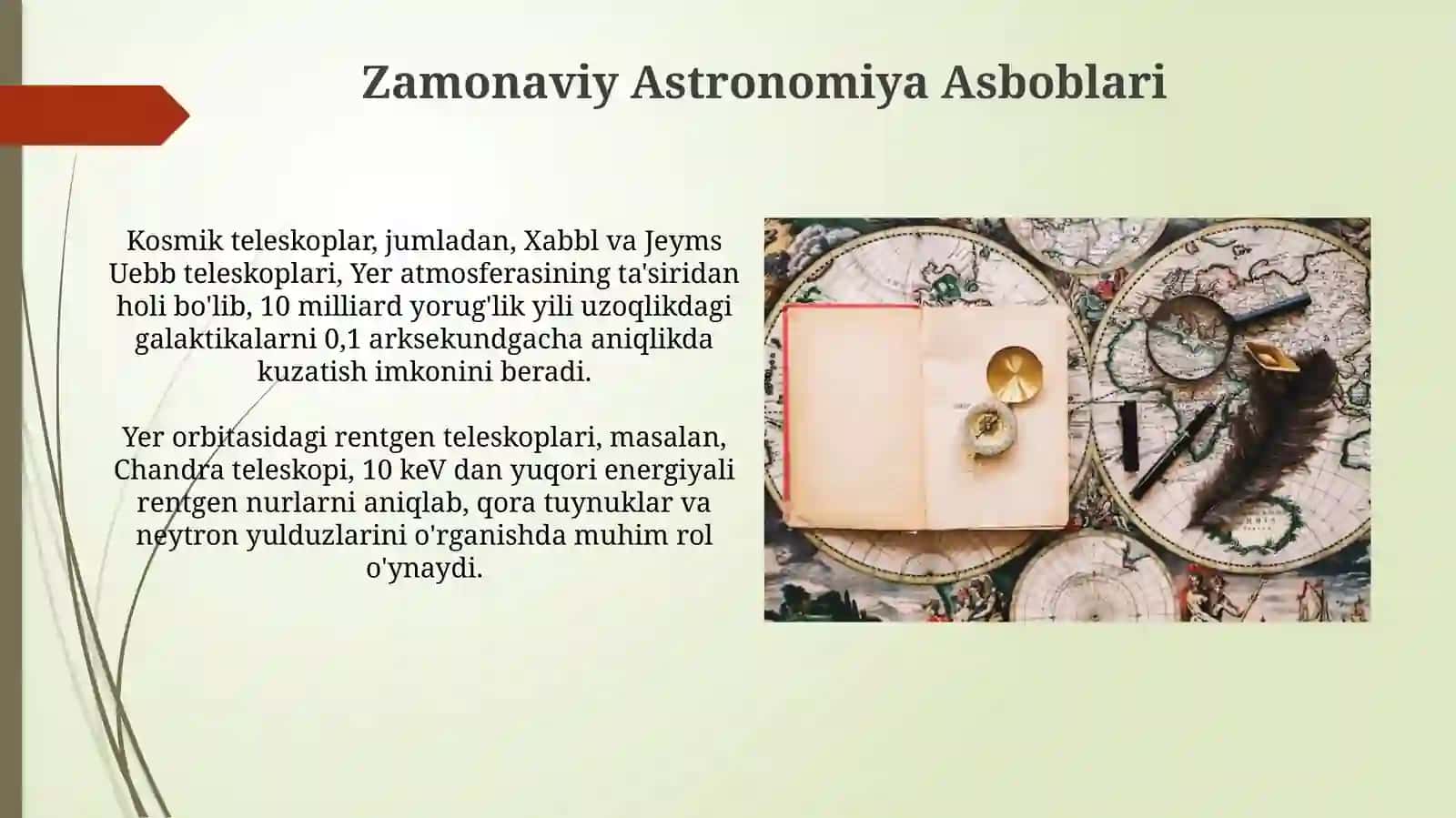 Zamonaviy Astronomiya Asboblari

Kosmik teleskoplar, jumladan, Xabbl va Jeyms Uebb teleskoplari, Yer atmosferasining ta'siridan holi bo'lib, 10 milliard yorug'lik yili uzoqlikdagi galaktikalarni 0,1 arksekundgacha aniqlikda kuzatish imkonini beradi.

Yer orbitasidagi rentgen teleskoplari, masalan, Chandra teleskopi, 10 keV dan yuqori energiyali rentgen nurlarni aniqlab, qora tuynuklar va neytron yulduzlarini o'rganishda muhim rol o'ynaydi.